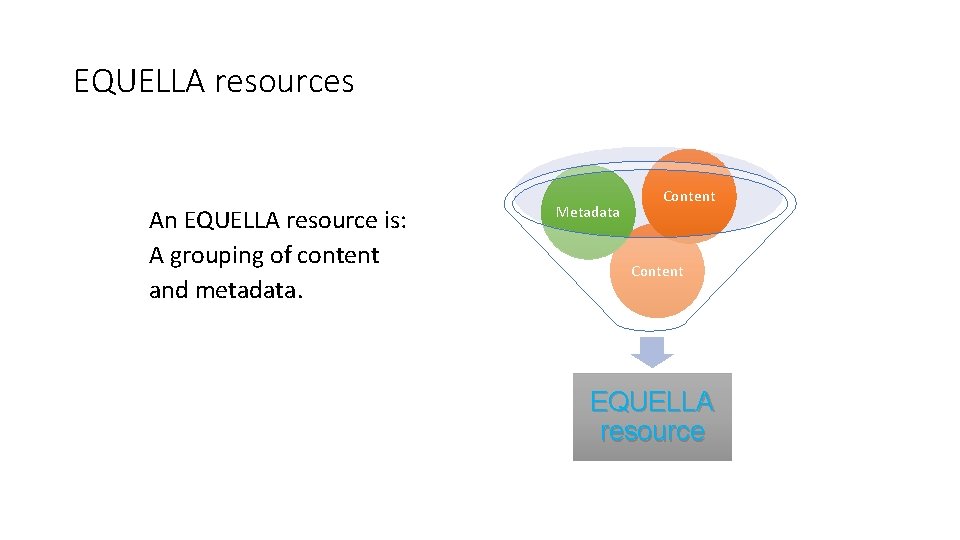 EQUELLA resources

An EQUELLA resource is:
A grouping of content and metadata.

Metadata

Content

Content

EQUELLA resource